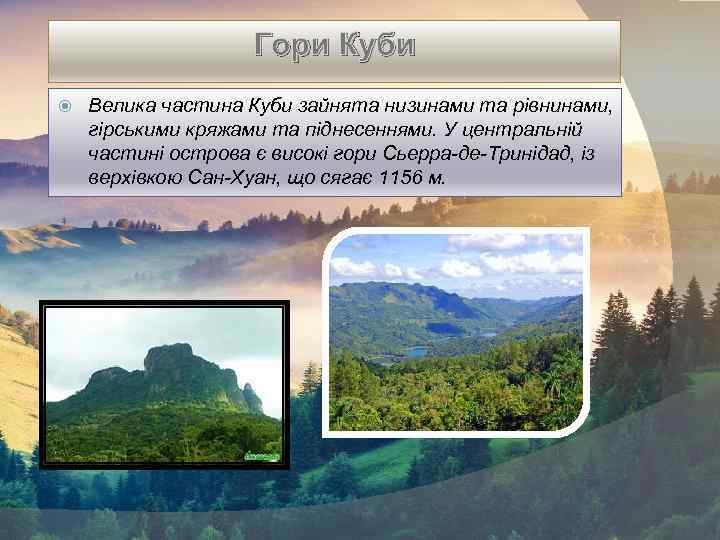 Гори Куби

Велика частина Куби зайнята низинами та рівнинами, гірськими кряжами та піднесеннями. У центральній частині острова є високі гори Сьерра-де-Тринідад, із верхівкою Сан-Хуан, що сягає 1156 м.